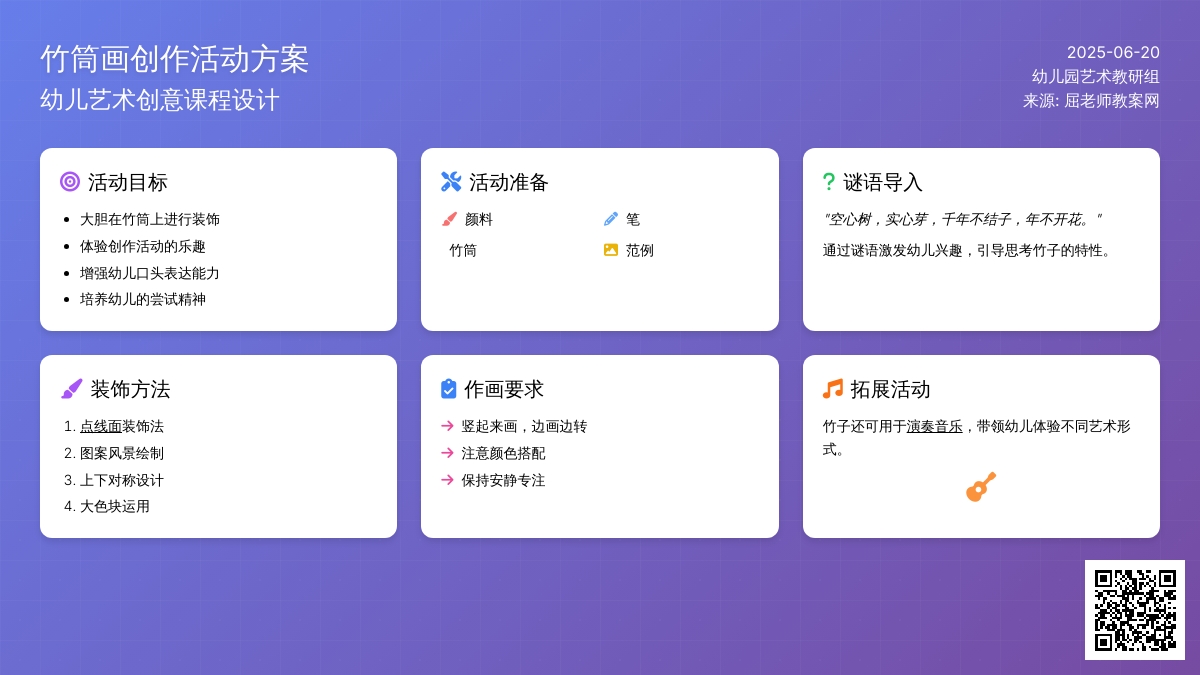 竹筒画创作活动方案
幼儿艺术创意课程设计

2025-06-20
幼儿园艺术教研组
来源: 屈老师教案网

活动目标
- 大胆在竹筒上进行装饰
- 体验创作活动的乐趣
- 增强幼儿口头表达能力
- 培养幼儿的尝试精神

活动准备
颜料
笔
竹筒
范例

? 谜语导入
"空心树，实心芽，千年不结子，年不开花。"
通过谜语激发幼儿兴趣，引导思考竹子的特性。

装饰方法
1. 点线面装饰法
2. 图案风景绘制
3. 上下对称设计
4. 大色块运用

作画要求
→ 竖起来画，边画边转
→ 注意颜色搭配
→ 保持安静专注

拓展活动
竹子还可用于演奏音乐，带领幼儿体验不同艺术形式。